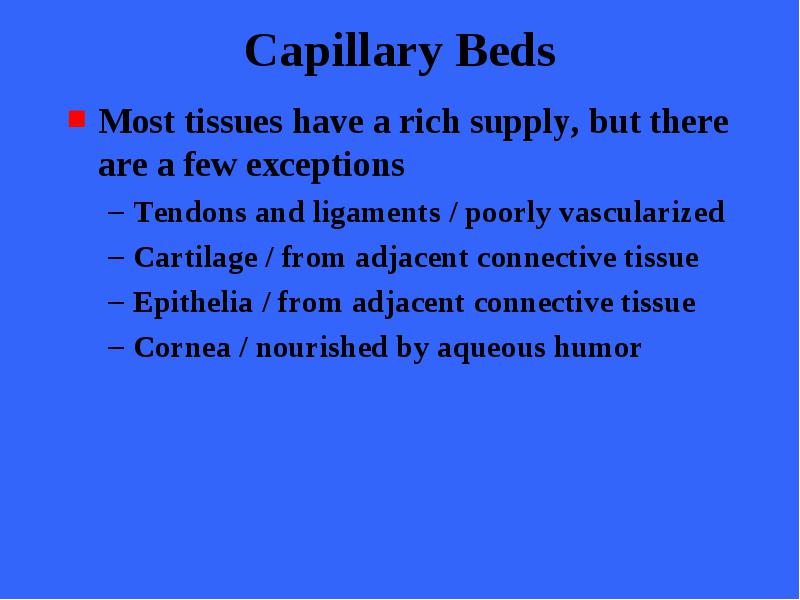 Capillary Beds

Most tissues have a rich supply, but there are a few exceptions

– Tendons and ligaments / poorly vascularized

– Cartilage / from adjacent connective tissue

– Epithelia / from adjacent connective tissue

– Cornea / nourished by aqueous humor